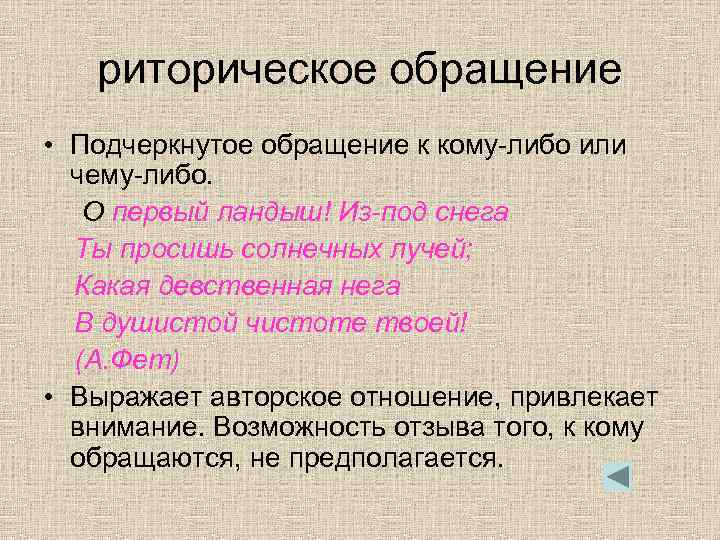 риторическое обращение

• Подчеркнутое обращение к кому-либо или чему-либо.

О первый ландыш! Из-под снега
Ты просишь солнечных лучей;
Какая девственная нега
В душистой чистоте твоей!
(А.Фет)

• Выражает авторское отношение, привлекает внимание. Возможность отзыва того, к кому обращаются, не предполагается.